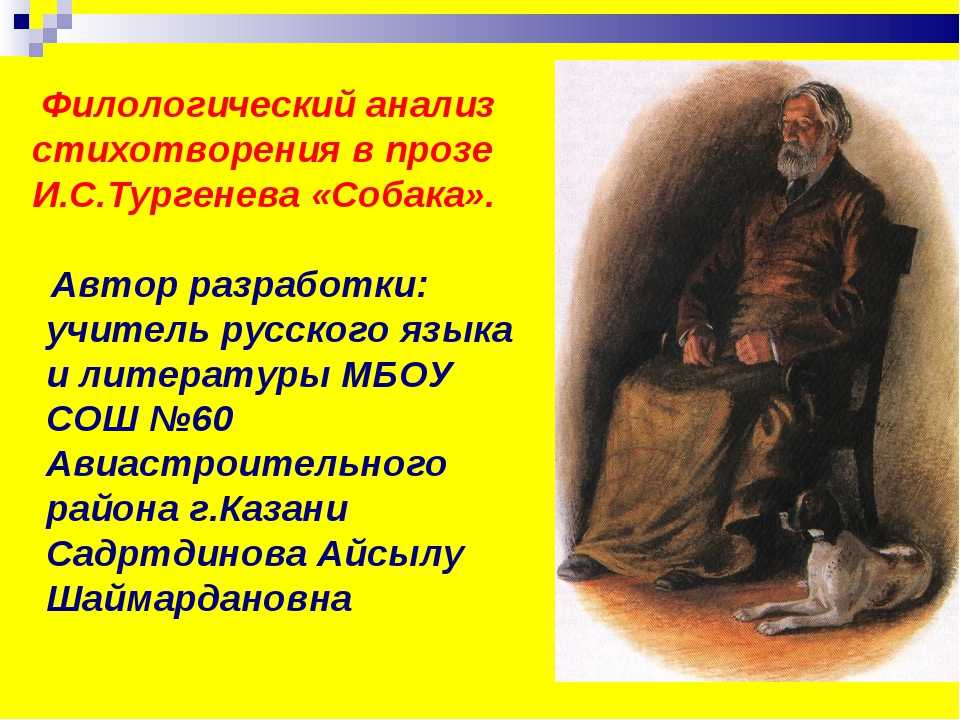 Филологический анализ стихотворения в прозе И.С.Тургенева «Собака».

Автор разработки: учитель русского языка и литературы МБОУ СОШ №60 Авиастроительного района г.Казани Садртдинова Айсылу Шаймардановна